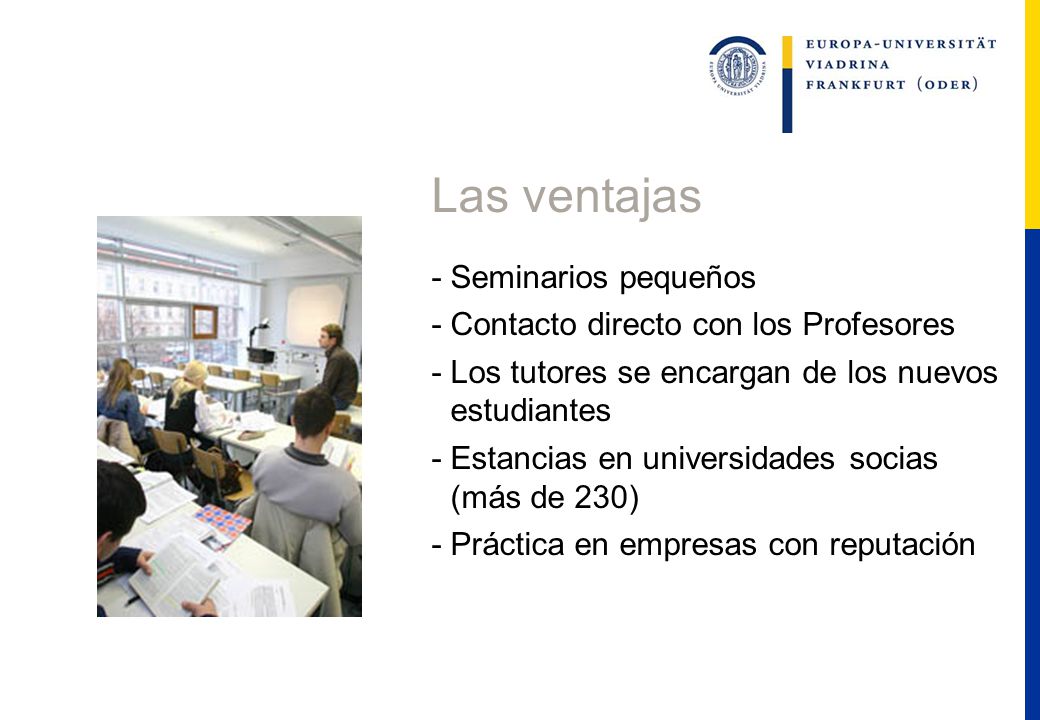 EUROPA-UNIVERSITÄT
VIADRINA
FRANKFURT (ODER)

Las ventajas

- Seminarios pequeños
- Contacto directo con los Profesores
- Los tutores se encargan de los nuevos estudiantes
- Estancias en universidades socias (más de 230)
- Práctica en empresas con reputación